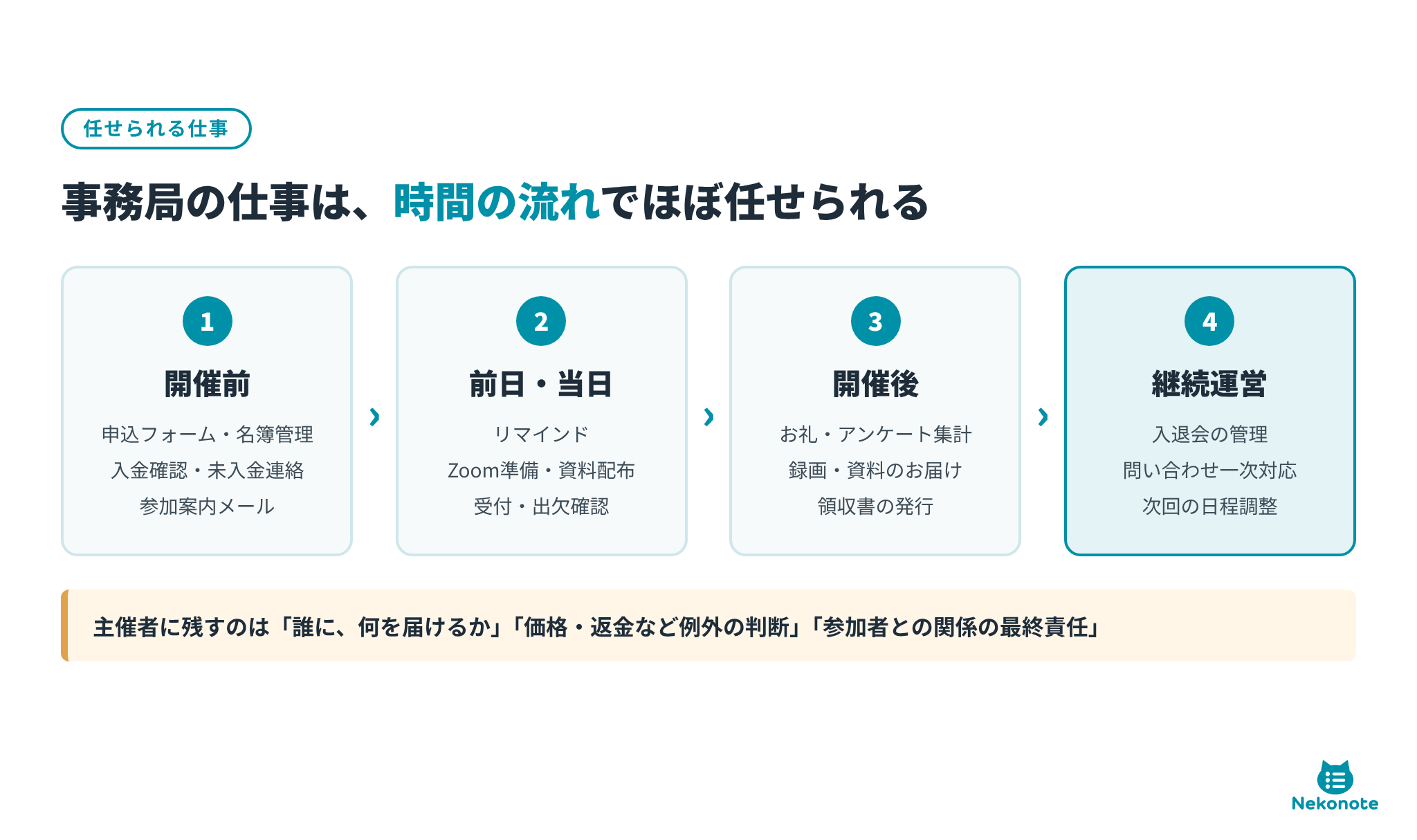 任せられる仕事

事務局の仕事は、時間の流れでほぼ任せられる

1

開催前

申込フォーム・名簿管理

入金確認・未入金連絡

参加案内メール

›

2

前日・当日

リマインド

Zoom準備・資料配布

受付・出欠確認

›

3

開催後

お礼・アンケート集計

録画・資料のお届け

領収書の発行

›

4

継続運営

入退会の管理

問い合わせ一次対応

次回の日程調整

主催者に残すのは「誰に、何を届けるか」「価格・返金など例外の判断」「参加者との関係の最終責任」

Nekonote